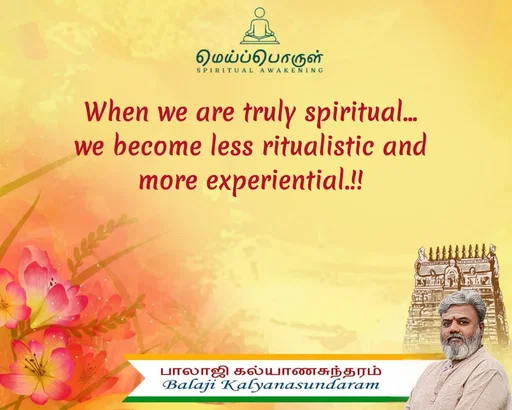 மெய்ப்பொருள்
SPIRITUAL AWAKENING

When we are truly spiritual... we become less ritualistic and more experiential.!!

பாலாஜி கல்யாணசுந்தரம்
Balaji Kalyanasundaram